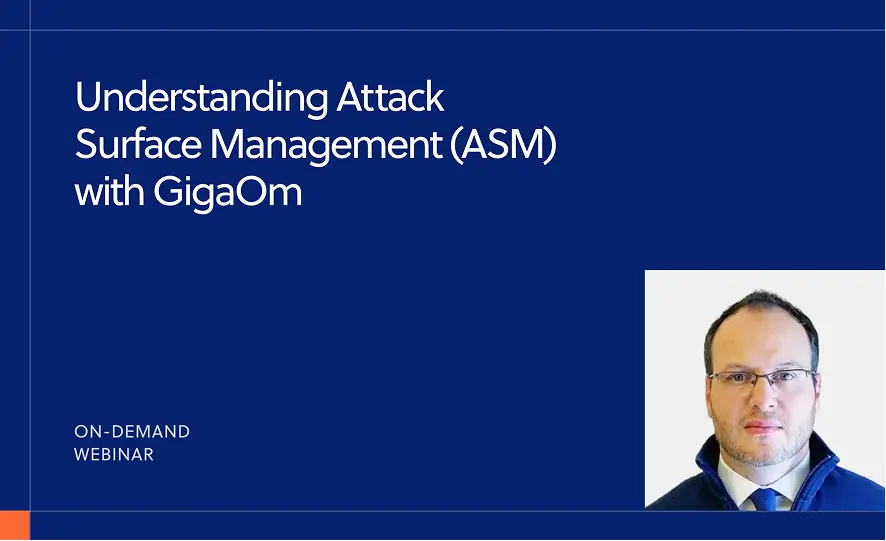 Understanding Attack Surface Management (ASM) with GigaOm

ON-DEMAND
WEBINAR